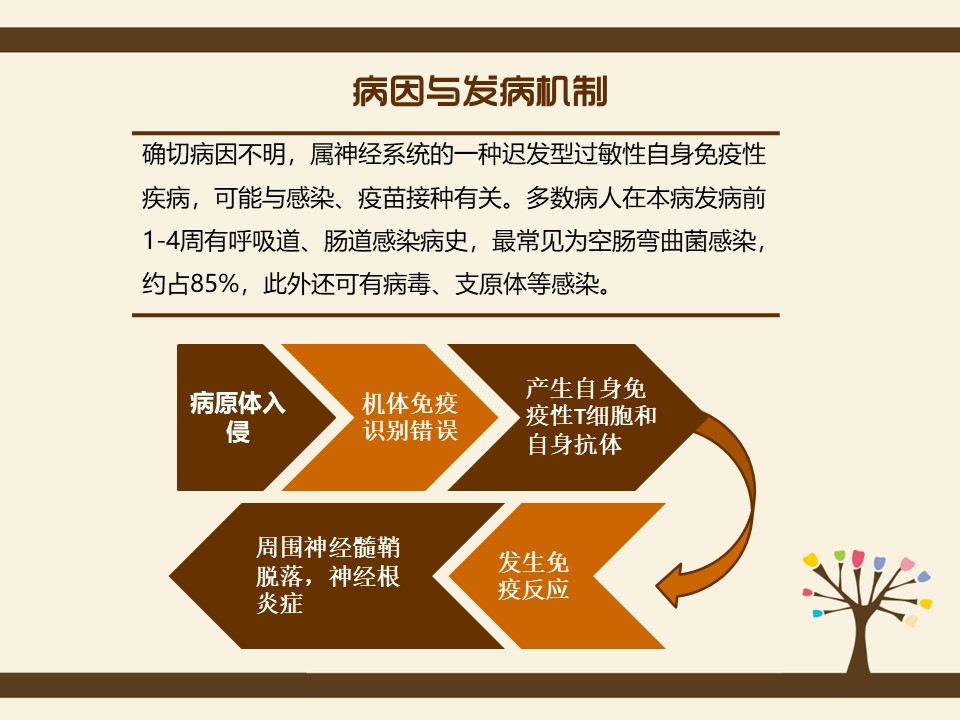 病因与发病机制

确切病因不明，属神经系统的一种迟发型过敏性自身免疫性疾病，可能与感染、疫苗接种有关。多数病人在本病发病前1-4周有呼吸道、肠道感染病史，最常见为空肠弯曲菌感染，约占85%，此外还可有病毒、支原体等感染。

病原体入侵

机体免疫识别错误

产生自身免疫性T细胞和自身抗体

发生免疫反应

周围神经髓鞘脱落，神经根炎症